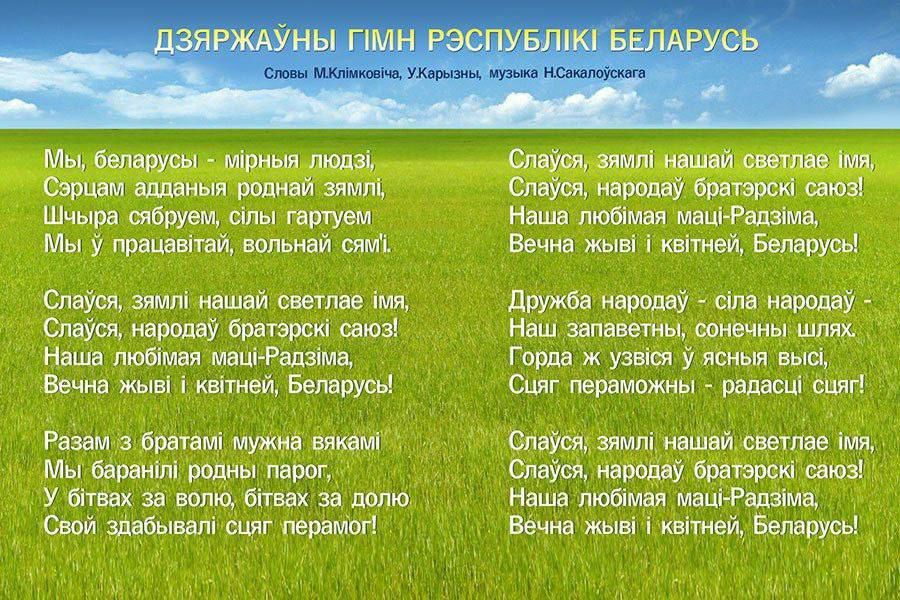 ДЗЯРЖАЎНЫ ГІМН РЭСПУБЛІКІ БЕЛАРУСЬ

Словы М.Клімковіча, У.Карызны, музыка Н.Сакалоўскага

Мы, беларусы - мірныя людзі,
Сэрцам адданыя роднай зямлі,
Шчыра сябруем, сілы гартуем
Мы ў працавітай, вольнай сям'і.

Слаўся, зямлі нашай светлае імя,
Слаўся, народаў братэрскі саюз!
Наша любімая маці-Радзіма,
Вечна жыві і квітней, Беларусь!

Разам з братамі мужна вякамі
Мы баранілі родны парог,
У бітвах за волю, бітвах за долю
Свой здабывалі сцяг перамог!

Слаўся, зямлі нашай светлае імя,
Слаўся, народаў братэрскі саюз!
Наша любімая маці-Радзіма,
Вечна жыві і квітней, Беларусь!

Дружба народаў - сіла народаў -
Наш запаветны, сонечны шлях.
Горда ж узвіся ў ясныя высі,
Сцяг пераможны - радасці сцяг!

Слаўся, зямлі нашай светлае імя,
Слаўся, народаў братэрскі саюз!
Наша любімая маці-Радзіма,
Вечна жыві і квітней, Беларусь!